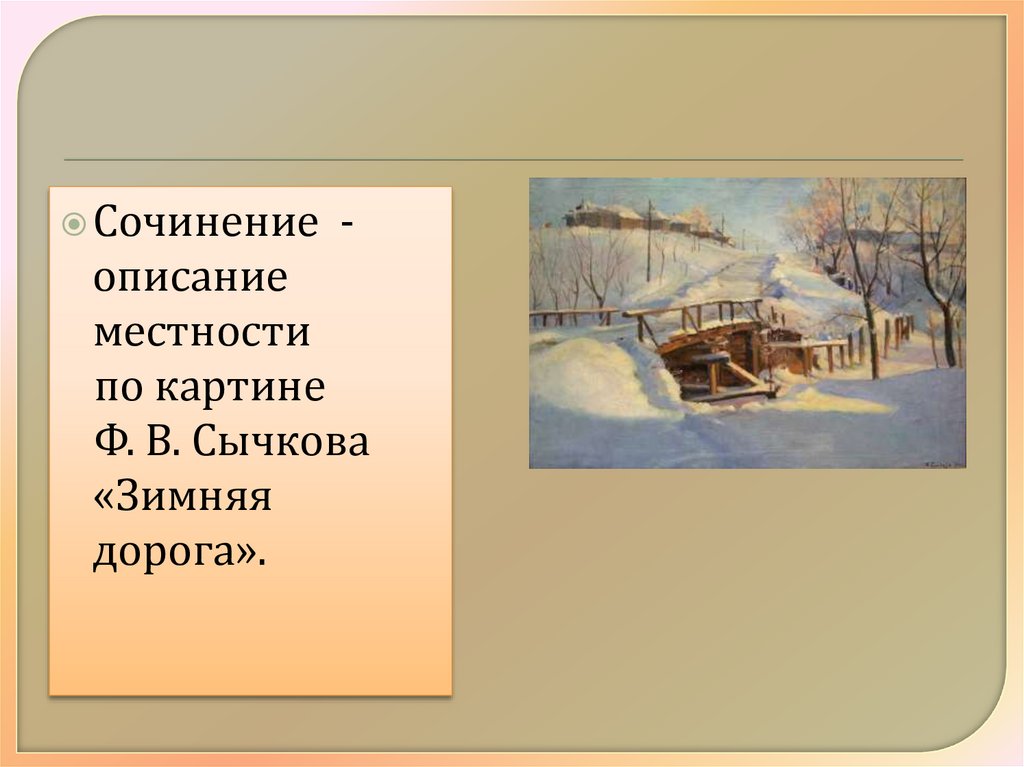 Сочинение - описание местности по картине Ф. В. Сычкова «Зимняя дорога».